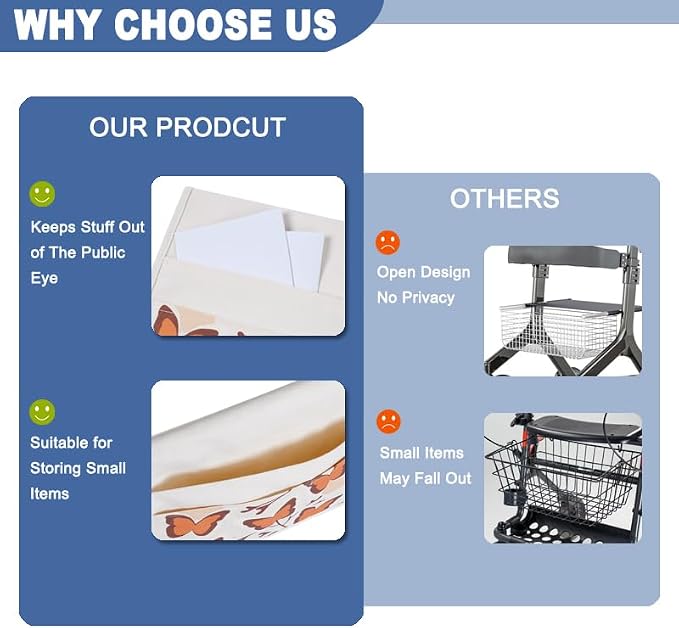 WHY CHOOSE US

OUR PRODCUT

Keeps Stuff Out of The Public Eye

Suitable for Storing Small Items

OTHERS

Open Design No Privacy

Small Items May Fall Out